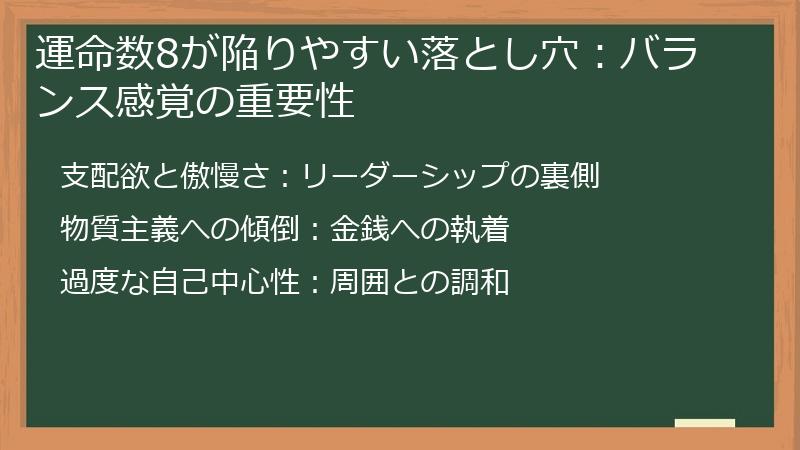 運命数8が陥りやすい落とし穴：バランス感覚の重要性

支配欲と傲慢さ：リーダーシップの裏側

物質主義への傾倒：金銭への執着

過度な自己中心性：周囲との調和